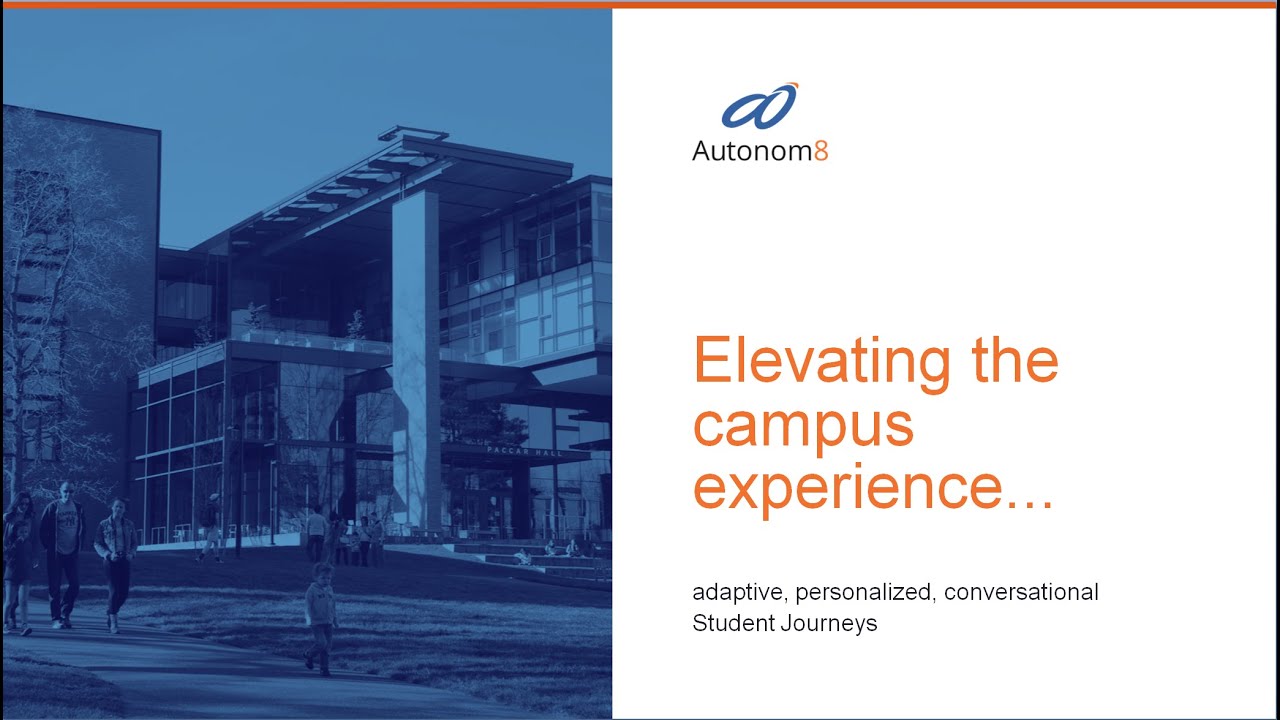 PACCAR HALL

Autonom8

Elevating the campus experience...

adaptive, personalized, conversational Student Journeys